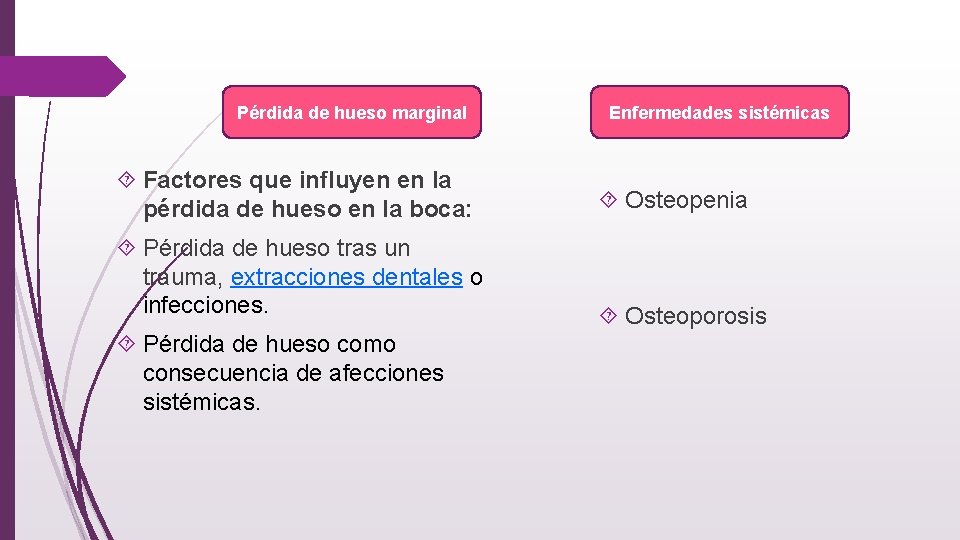 Pérdida de hueso marginal

Factores que influyen en la pérdida de hueso en la boca:

Pérdida de hueso tras un trauma, extracciones dentales o infecciones.

Pérdida de hueso como consecuencia de afecciones sistémicas.

Enfermedades sistémicas

Osteopenia

Osteoporosis